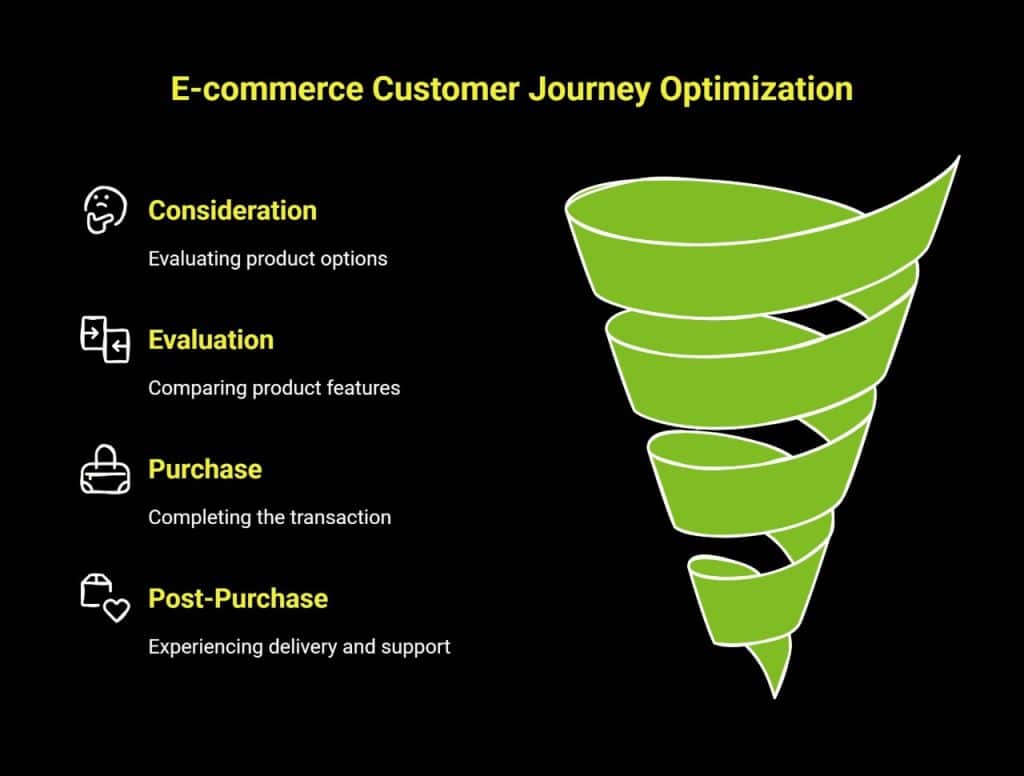 E-commerce Customer Journey Optimization

Consideration

Evaluating product options

Evaluation

Comparing product features

Purchase

Completing the transaction

Post-Purchase

Experiencing delivery and support